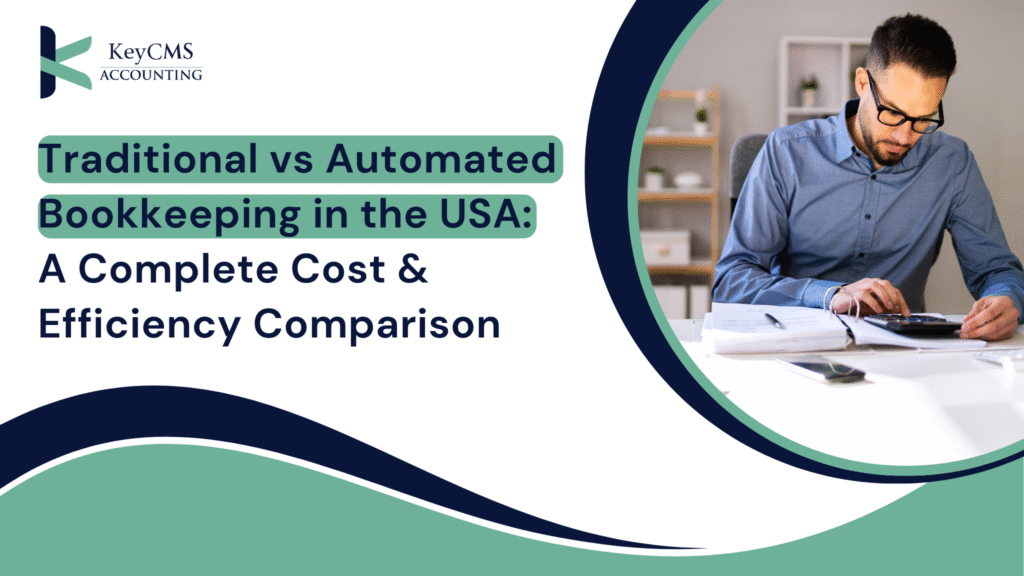 KeyCMS
ACCOUNTING

Traditional vs Automated Bookkeeping in the USA: A Complete Cost & Efficiency Comparison